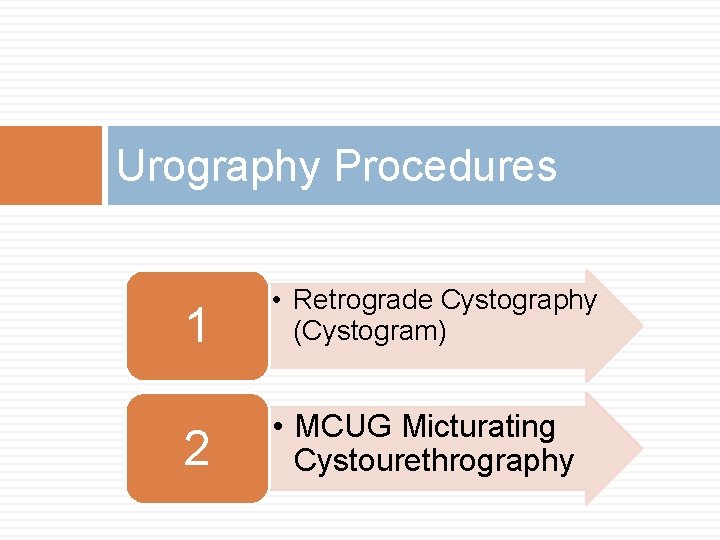 Urography Procedures

1

• Retrograde Cystography (Cystogram)

2

• MCUG Micturating Cystourethrography